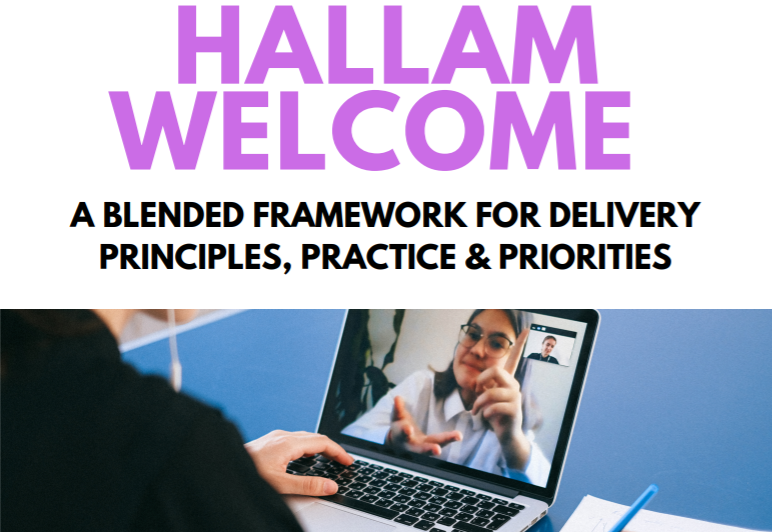 HALLAM WELCOME

A BLENDED FRAMEWORK FOR DELIVERY PRINCIPLES, PRACTICE & PRIORITIES